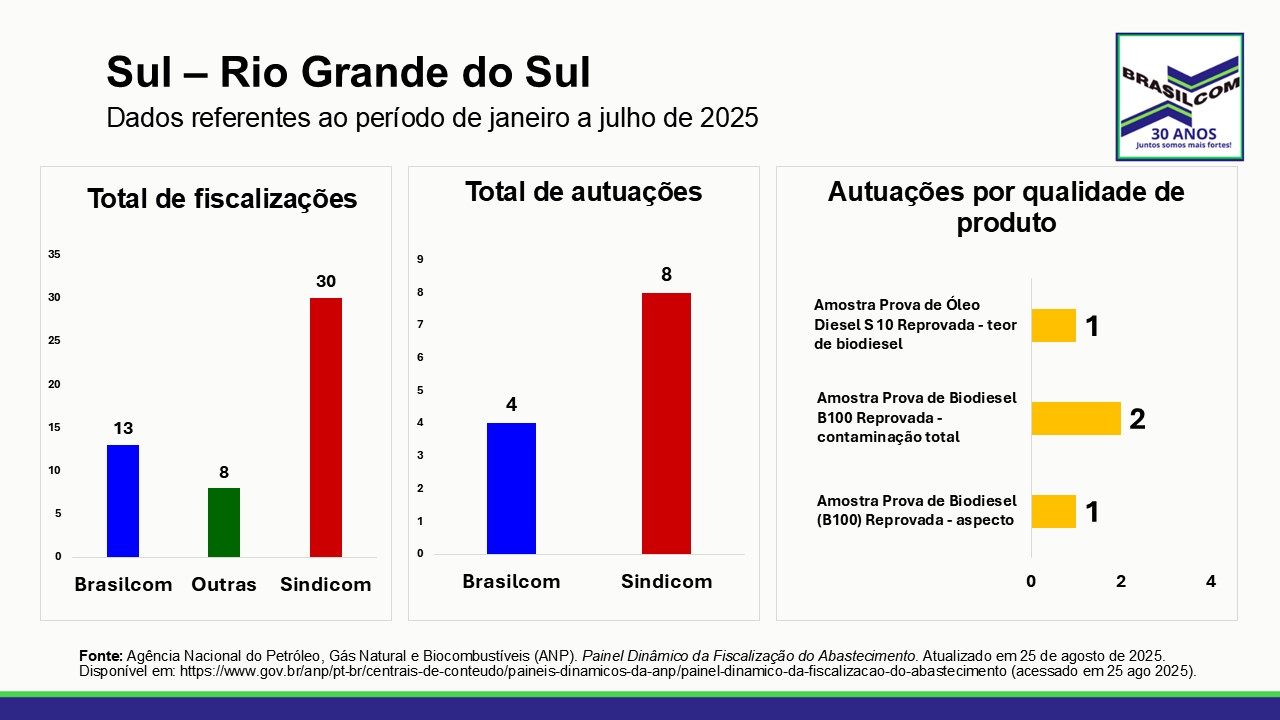 Sul – Rio Grande do Sul
Dados referentes ao período de janeiro a julho de 2025

BRASILCOM
30 ANOS
Juntos somos mais fortes!

Total de fiscalizações

35
30
25
20
15
10
5
0

13
8
30

Brasilcom Outras Sindicom

Total de autuações

9
8
7
6
5
4
3
2
1
0

4
8

Brasilcom Sindicom

Autuações por qualidade de produto

Amostra Prova de Óleo Diesel S 10 Reprovada - teor de biodiesel 1

Amostra Prova de Biodiesel B100 Reprovada - contaminação total 2

Amostra Prova de Biodiesel (B100) Reprovada - aspecto 1

0 2 4

Fonte: Agência Nacional do Petróleo, Gás Natural e Biocombustíveis (ANP). Painel Dinâmico da Fiscalização do Abastecimento. Atualizado em 25 de agosto de 2025. Disponível em: https://www.gov.br/anp/pt-br/centrais-de-conteudo/paineis-dinamicos-da-anp/painel-dinamico-da-fiscalizacao-do-abastecimento (acessado em 25 ago 2025).